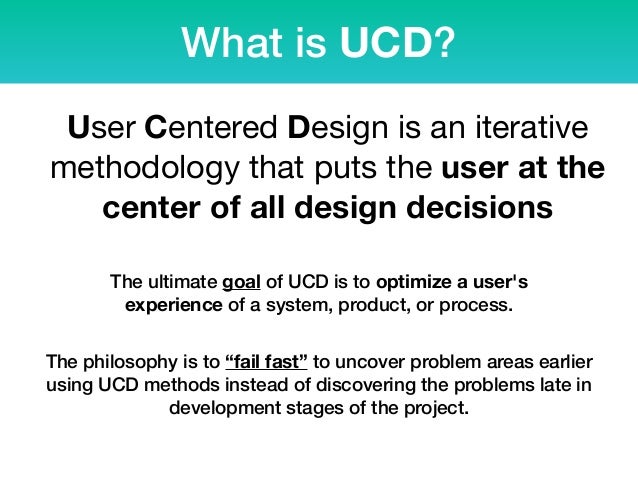 What is UCD?

User Centered Design is an iterative methodology that puts the user at the center of all design decisions

The ultimate goal of UCD is to optimize a user's experience of a system, product, or process.

The philosophy is to “fail fast” to uncover problem areas earlier using UCD methods instead of discovering the problems late in development stages of the project.